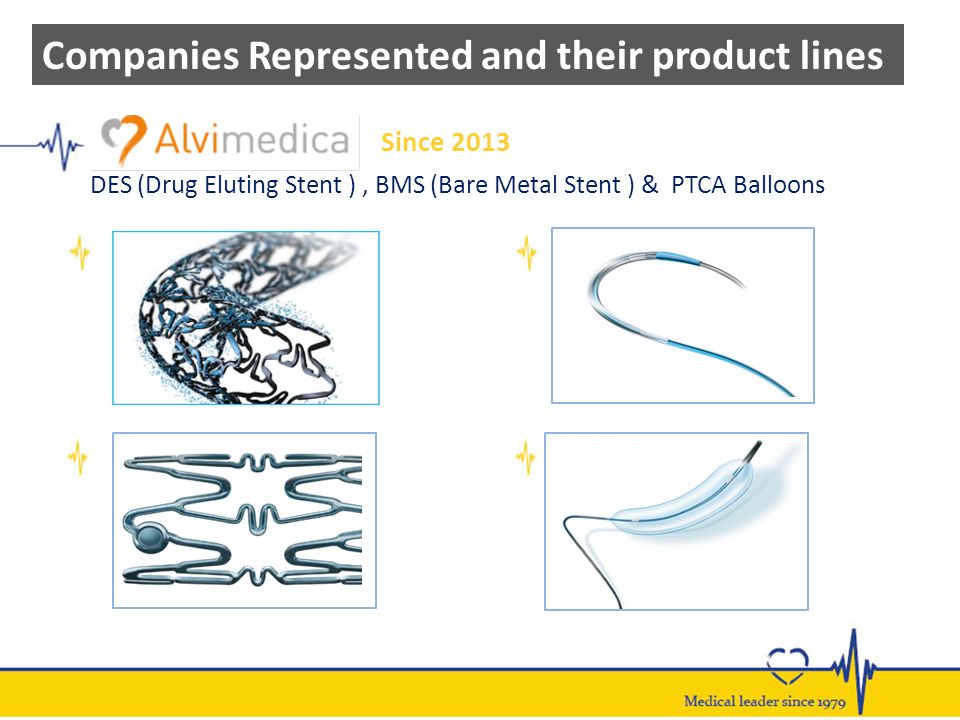 Companies Represented and their product lines

Alvimedica Since 2013

DES (Drug Eluting Stent ) , BMS (Bare Metal Stent ) & PTCA Balloons

Medical leader since 1979